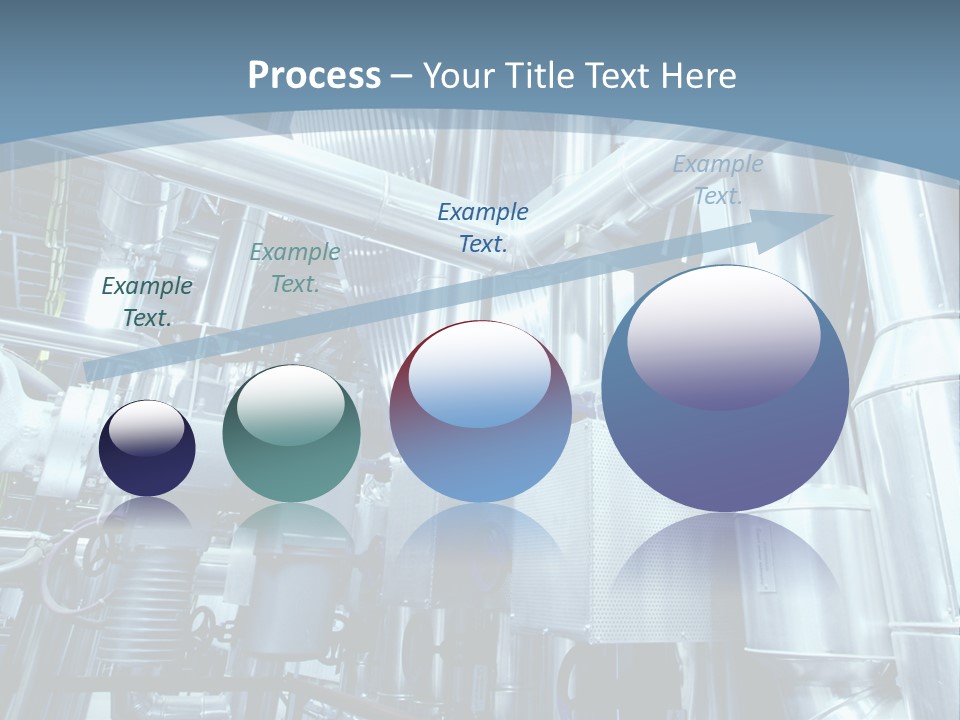 Process – Your Title Text Here

Example Text.

Example Text.

Example Text.

Example Text.